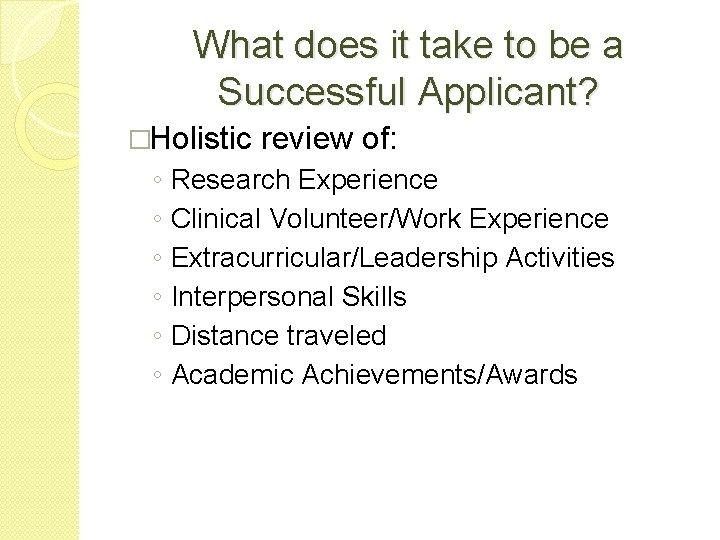 What does it take to be a Successful Applicant?

□Holistic review of:
◦ Research Experience
◦ Clinical Volunteer/Work Experience
◦ Extracurricular/Leadership Activities
◦ Interpersonal Skills
◦ Distance traveled
◦ Academic Achievements/Awards